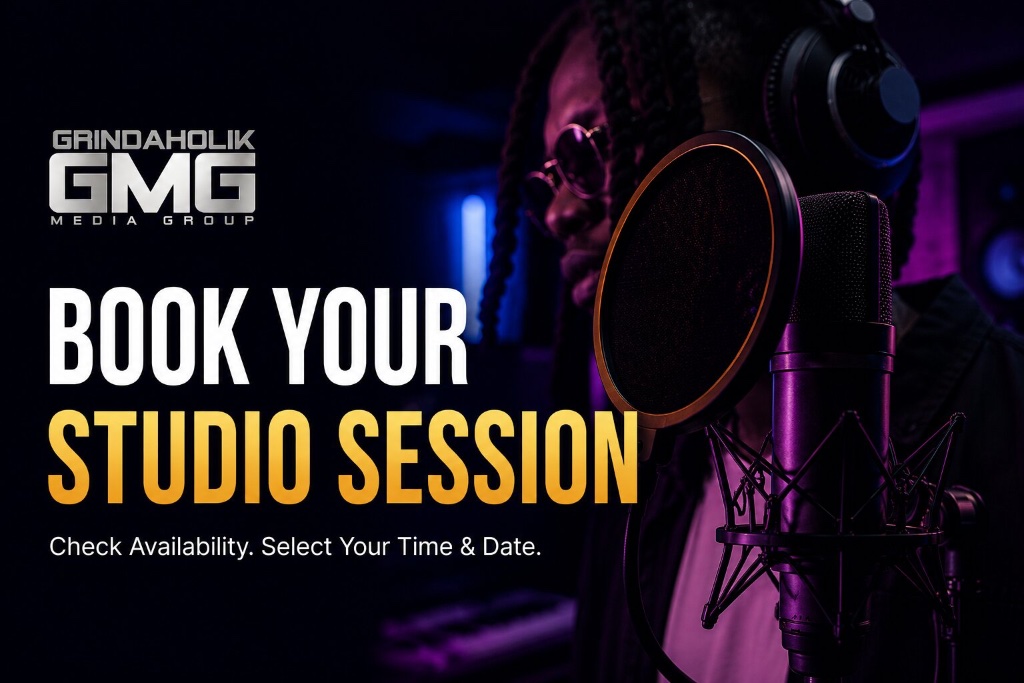 GRINDAHOLIK
GMG
MEDIA GROUP

BOOK YOUR
STUDIO SESSION

Check Availability. Select Your Time & Date.